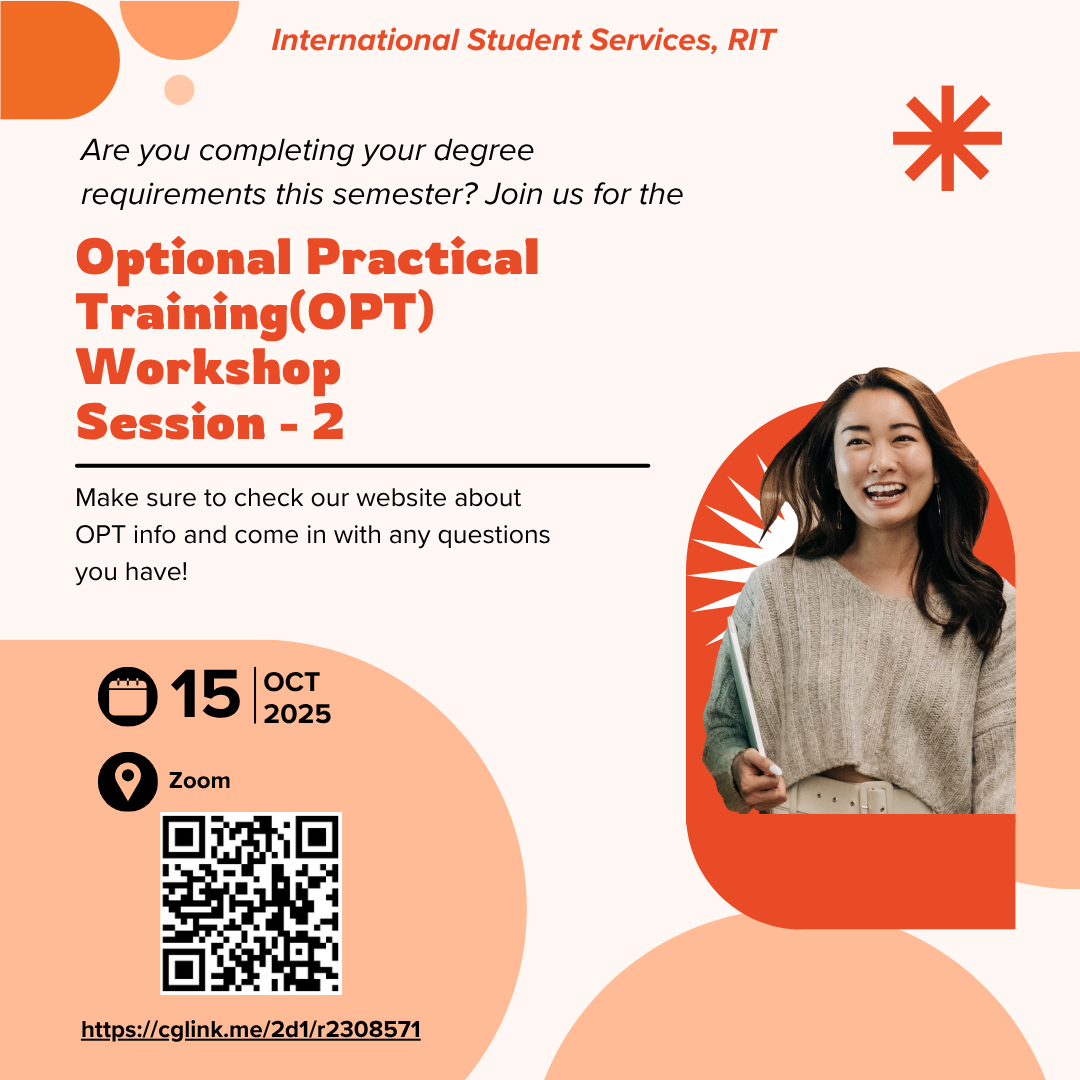 International Student Services, RIT

Are you completing your degree requirements this semester? Join us for the

Optional Practical Training(OPT) Workshop Session - 2

Make sure to check our website about OPT info and come in with any questions you have!

15 OCT 2025

Zoom

https://cglink.me/2d1/r2308571